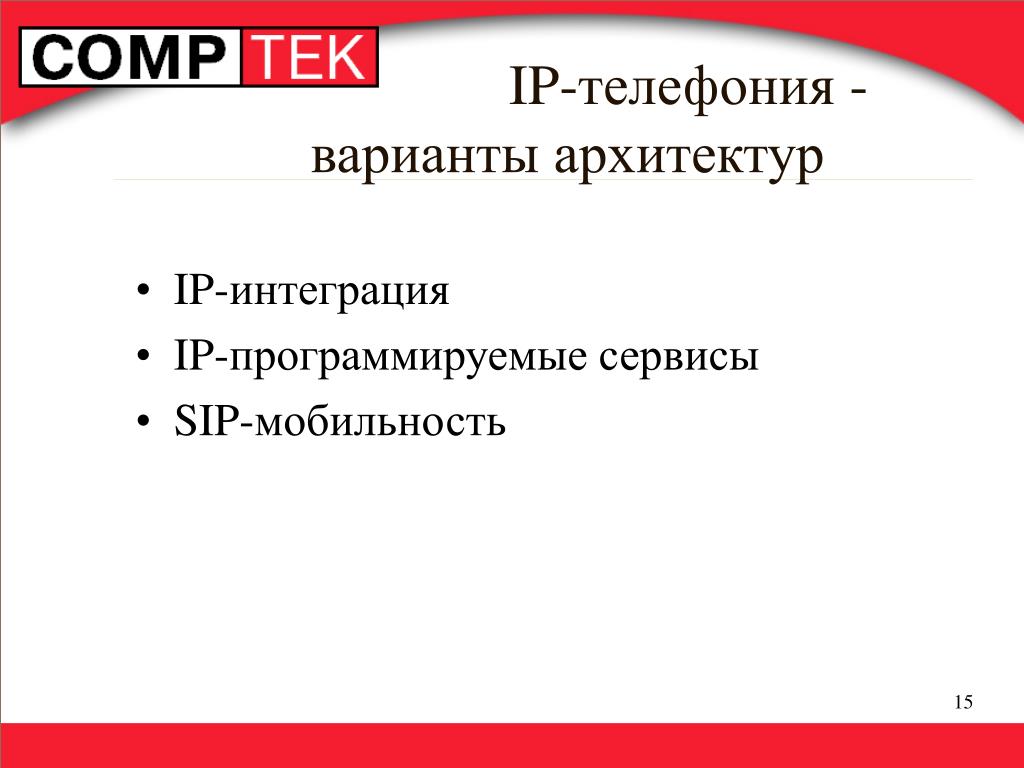 COMP TEK

IP-телефония - варианты архитектур

• IP-интеграция
• IP-программируемые сервисы
• SIP-мобильность

15